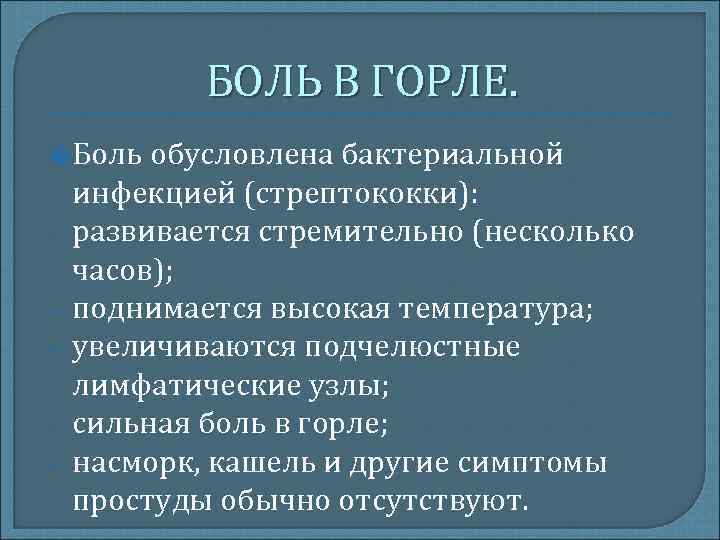 БОЛЬ В ГОРЛЕ.

Боль обусловлена бактериальной инфекцией (стрептококки):
развивается стремительно (несколько часов);
поднимается высокая температура;
увеличиваются подчелюстные лимфатические узлы;
сильная боль в горле;
насморк, кашель и другие симптомы простуды обычно отсутствуют.